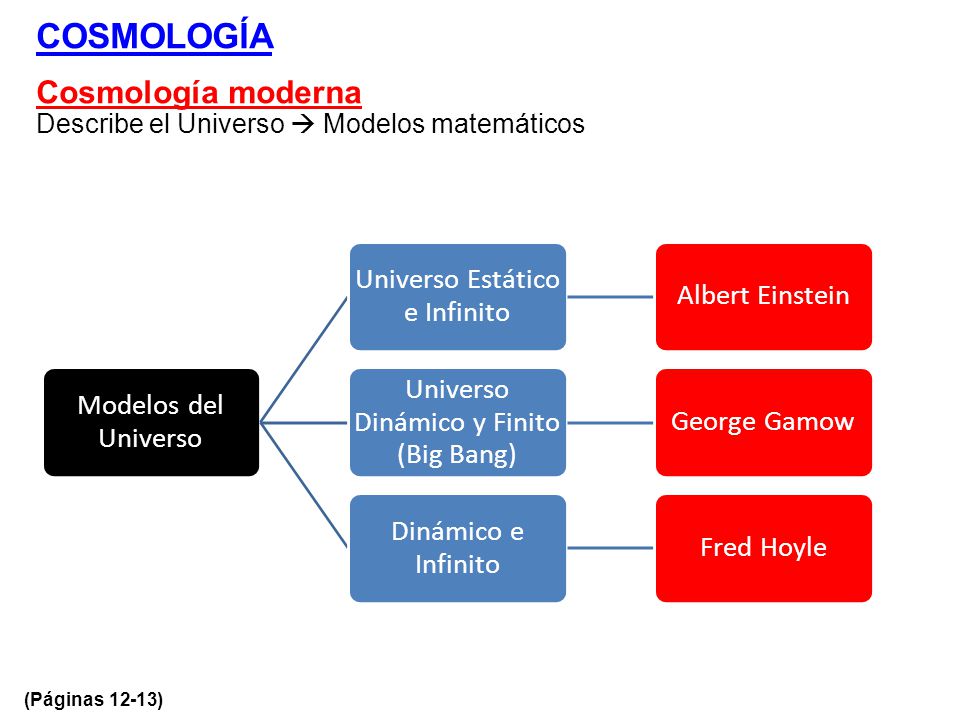 COSMOLOGÍA

Cosmología moderna
Describe el Universo → Modelos matemáticos

Modelos del Universo

Universo Estático e Infinito

Albert Einstein

Universo Dinámico y Finito (Big Bang)

George Gamow

Dinámico e Infinito

Fred Hoyle

(Páginas 12-13)